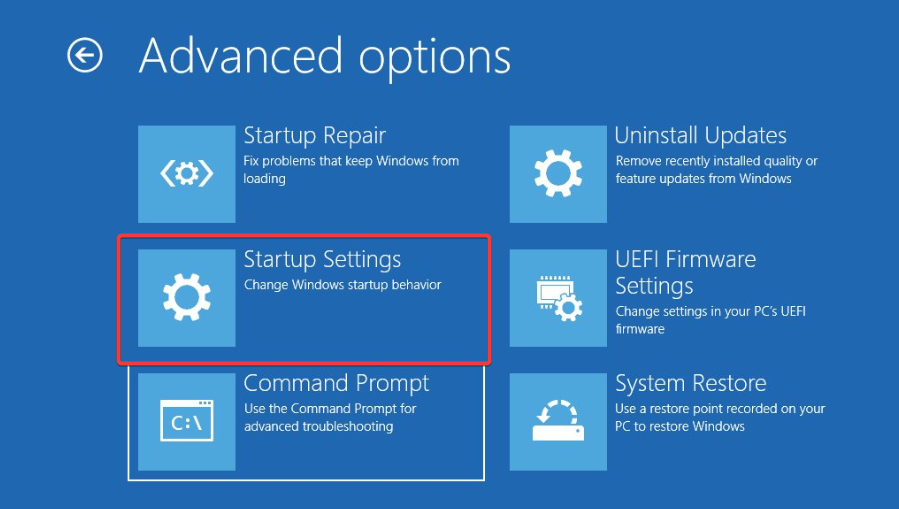 Advanced options

Startup Repair
Fix problems that keep Windows from loading

Startup Settings
Change Windows startup behavior

Command Prompt
Use the Command Prompt for advanced troubleshooting

C:\

Uninstall Updates
Remove recently installed quality or feature updates from Windows

UEFI Firmware Settings
Change settings in your PC's UEFI firmware

System Restore
Use a restore point recorded on your PC to restore Windows